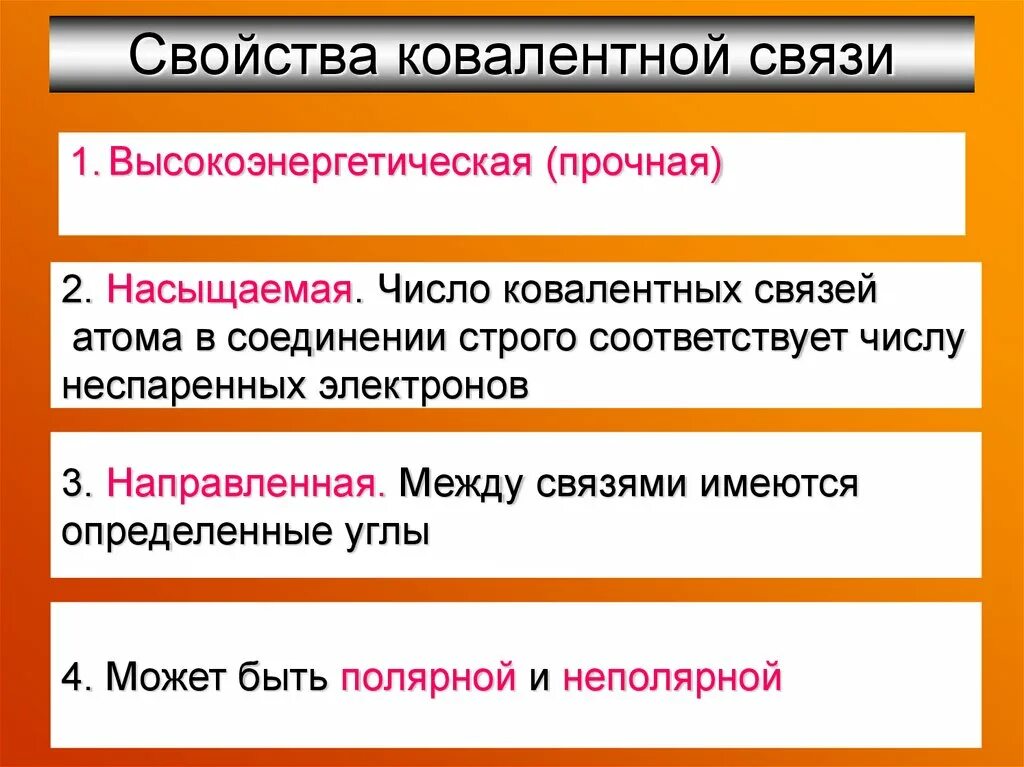 Свойства ковалентной связи

1. Высокоэнергетическая (прочная)

2. Насыщаемая. Число ковалентных связей атома в соединении строго соответствует числу неспаренных электронов

3. Направленная. Между связями имеются определенные углы

4. Может быть полярной и неполярной